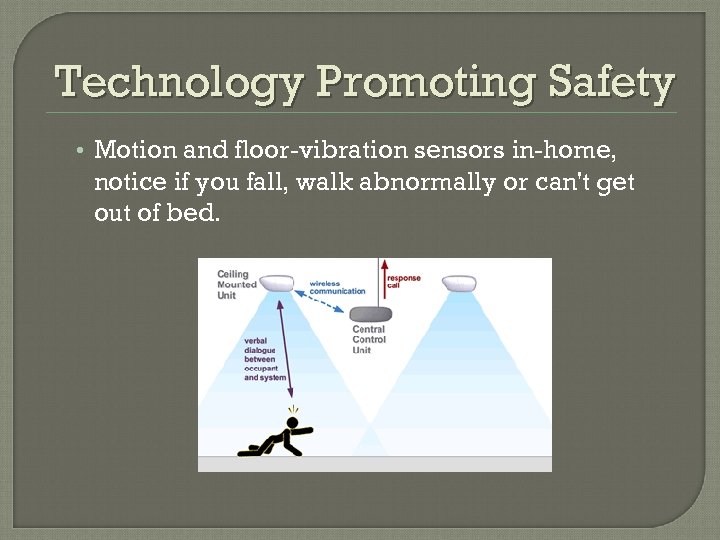 Technology Promoting Safety

• Motion and floor-vibration sensors in-home, notice if you fall, walk abnormally or can't get out of bed.

Ceiling Mounted Unit

wireless communication

response call

Central Control Unit

verbal dialogue between occupant and system